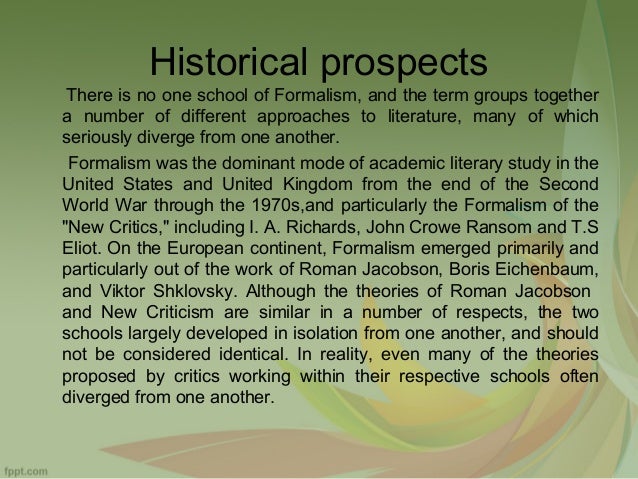 Historical prospects

There is no one school of Formalism, and the term groups together a number of different approaches to literature, many of which seriously diverge from one another.

Formalism was the dominant mode of academic literary study in the United States and United Kingdom from the end of the Second World War through the 1970s,and particularly the Formalism of the "New Critics," including I. A. Richards, John Crowe Ransom and T.S Eliot. On the European continent, Formalism emerged primarily and particularly out of the work of Roman Jacobson, Boris Eichenbaum, and Viktor Shklovsky. Although the theories of Roman Jacobson and New Criticism are similar in a number of respects, the two schools largely developed in isolation from one another, and should not be considered identical. In reality, even many of the theories proposed by critics working within their respective schools often diverged from one another.

fppt.com